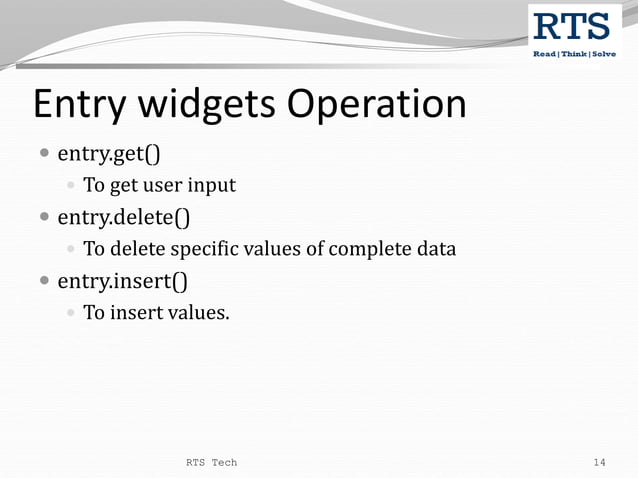 RTS
Read | Think | Solve

Entry widgets Operation

- entry.get()
  - To get user input
- entry.delete()
  - To delete specific values of complete data
- entry.insert()
  - To insert values.

RTS Tech

14